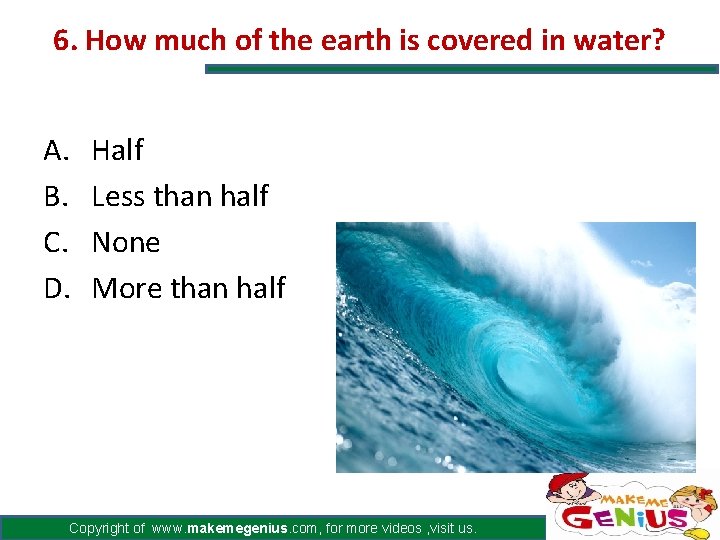 6. How much of the earth is covered in water?

A. Half
B. Less than half
C. None
D. More than half

Copyright of www.makemegenius.com, for more videos ,visit us.

MAKE ME GENIUS